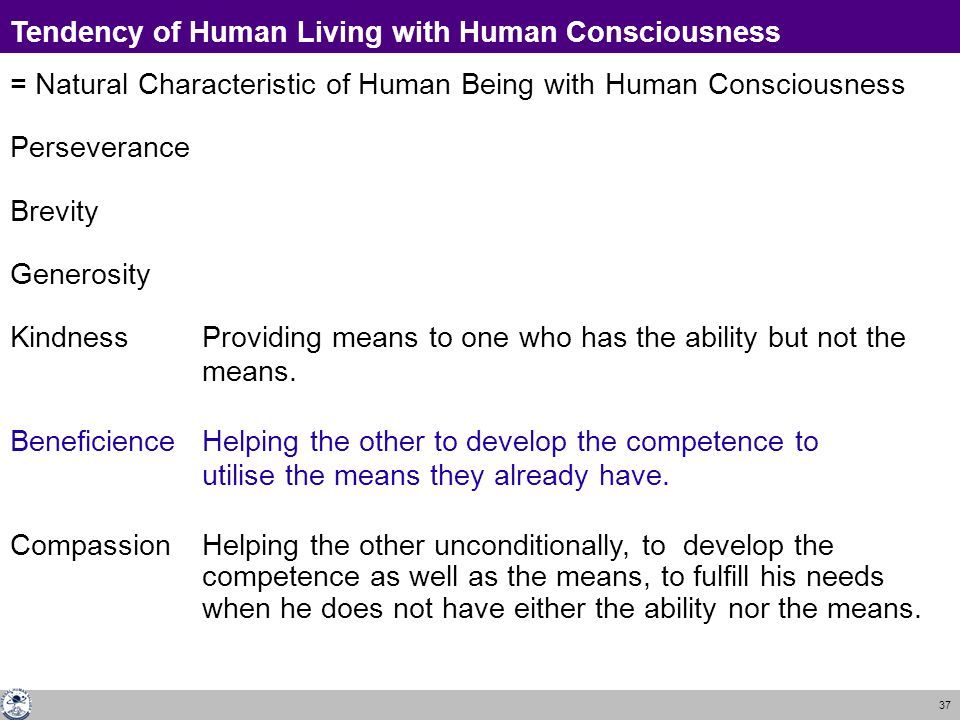 Tendency of Human Living with Human Consciousness

= Natural Characteristic of Human Being with Human Consciousness

Perseverance

Brevity

Generosity

Kindness Providing means to one who has the ability but not the means.

Beneficience Helping the other to develop the competence to utilise the means they already have.

Compassion Helping the other unconditionally, to develop the competence as well as the means, to fulfill his needs when he does not have either the ability nor the means.

37